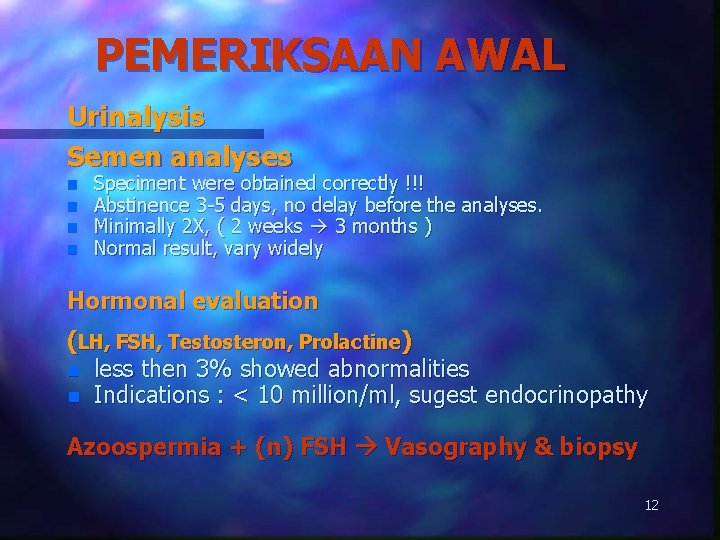 PEMERIKSAAN AWAL

Urinalysis

Semen analyses

- Speciment were obtained correctly !!!
- Abstinence 3-5 days, no delay before the analyses.
- Minimally 2X, ( 2 weeks → 3 months )
- Normal result, vary widely

Hormonal evaluation

(LH, FSH, Testosteron, Prolactine)

- less then 3% showed abnormalities
- Indications : < 10 million/ml, sugest endocrinopathy

Azoospermia + (n) FSH → Vasography & biopsy

12